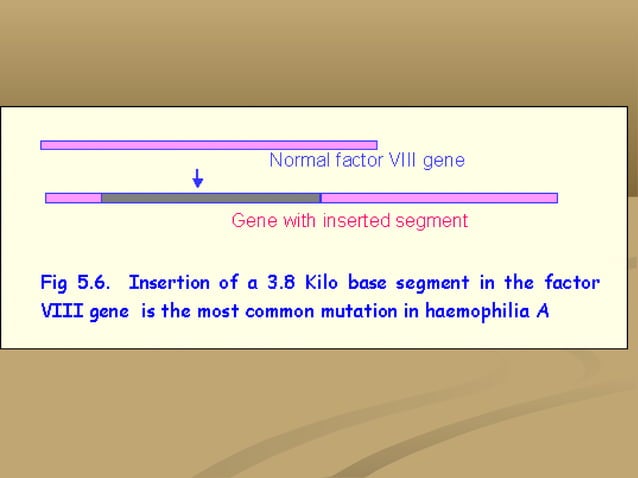 Normal factor VIII gene

Gene with inserted segment

Fig 5.6. Insertion of a 3.8 Kilo base segment in the factor VIII gene is the most common mutation in haemophilia A